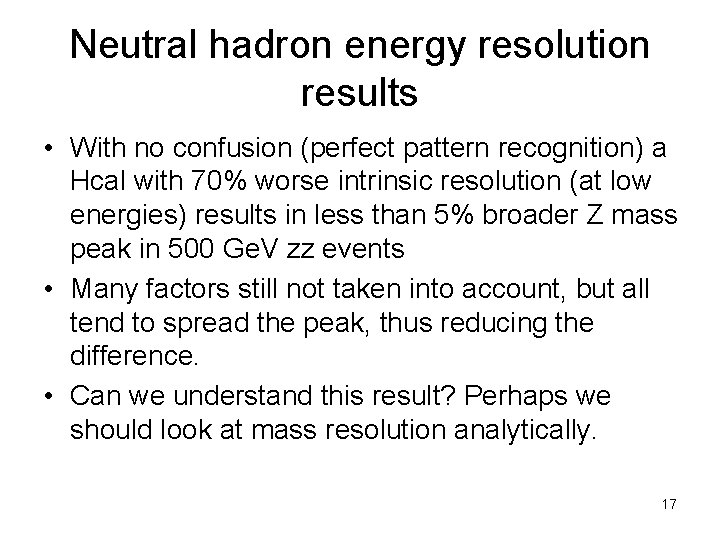 Neutral hadron energy resolution results

• With no confusion (perfect pattern recognition) a Hcal with 70% worse intrinsic resolution (at low energies) results in less than 5% broader Z mass peak in 500 GeV zz events

• Many factors still not taken into account, but all tend to spread the peak, thus reducing the difference.

• Can we understand this result? Perhaps we should look at mass resolution analytically.

17